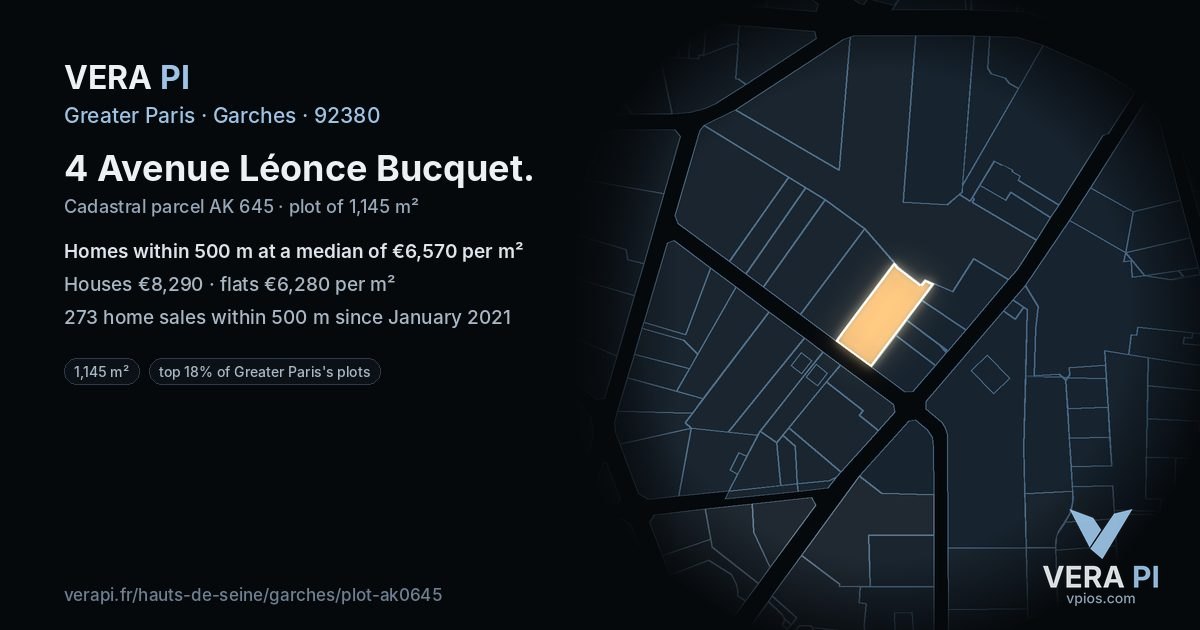 VERA PI
Greater Paris · Garches · 92380

4 Avenue Léonce Bucquet.
Cadastral parcel AK 645 · plot of 1,145 m²

Homes within 500 m at a median of €6,570 per m²
Houses €8,290 · flats €6,280 per m²
273 home sales within 500 m since January 2021

1,145 m²
top 18% of Greater Paris's plots

verapi.fr/hauts-de-seine/garches/plot-ak0645

VERA PI
vpios.com